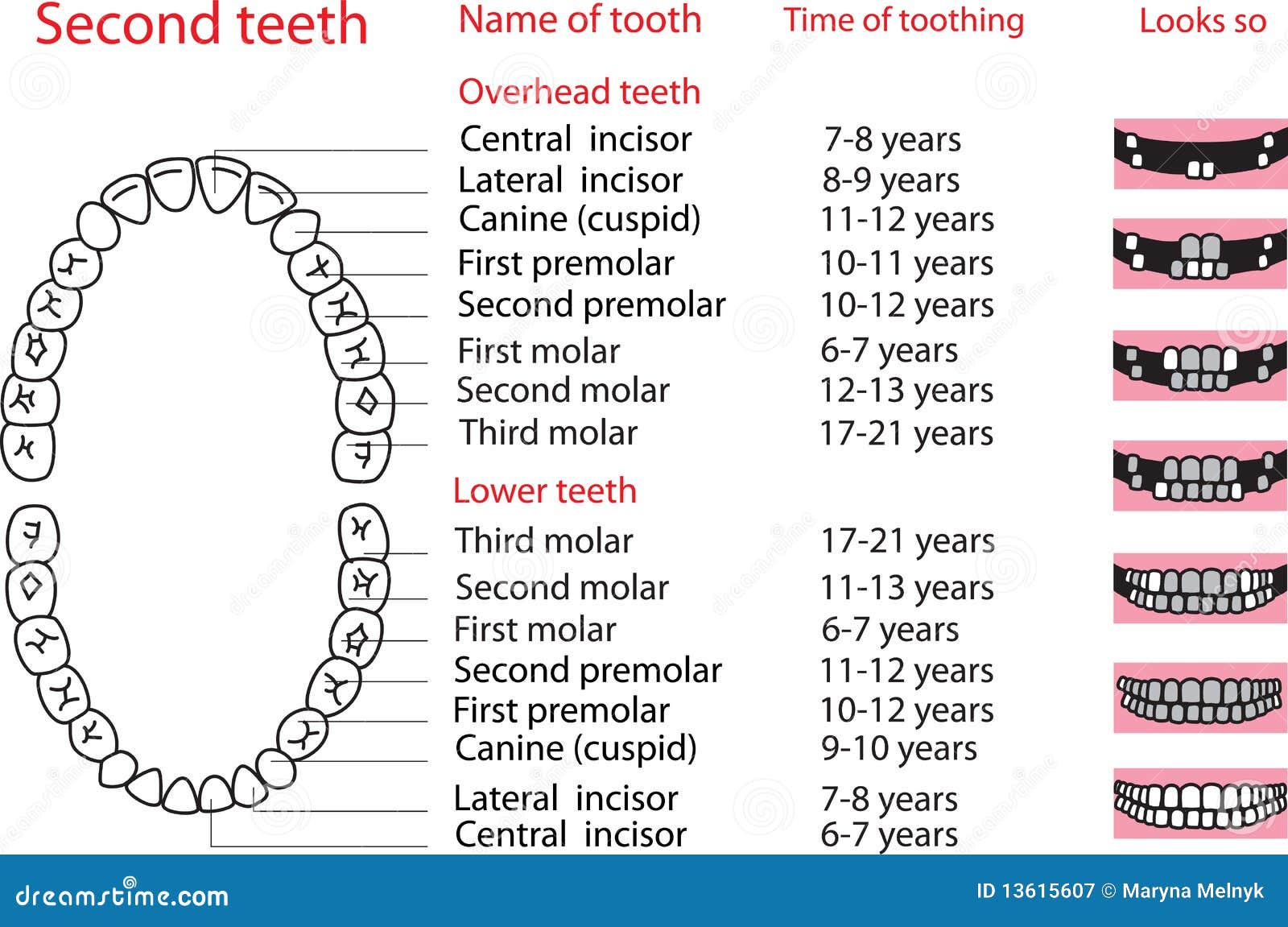 Second teeth

| Name of tooth | Time of toothing | Looks so |
|---|---|---|
| Overhead teeth | | |
| Central incisor | 7-8 years | |
| Lateral incisor | 8-9 years | |
| Canine (cuspid) | 11-12 years | |
| First premolar | 10-11 years | |
| Second premolar | 10-12 years | |
| First molar | 6-7 years | |
| Second molar | 12-13 years | |
| Third molar | 17-21 years | |
| Lower teeth | | |
| Third molar | 17-21 years | |
| Second molar | 11-13 years | |
| First molar | 6-7 years | |
| Second premolar | 11-12 years | |
| First premolar | 10-12 years | |
| Canine (cuspid) | 9-10 years | |
| Lateral incisor | 7-8 years | |
| Central incisor | 6-7 years | |

dreamstime.com

ID 13615607 © Maryna Melnyk